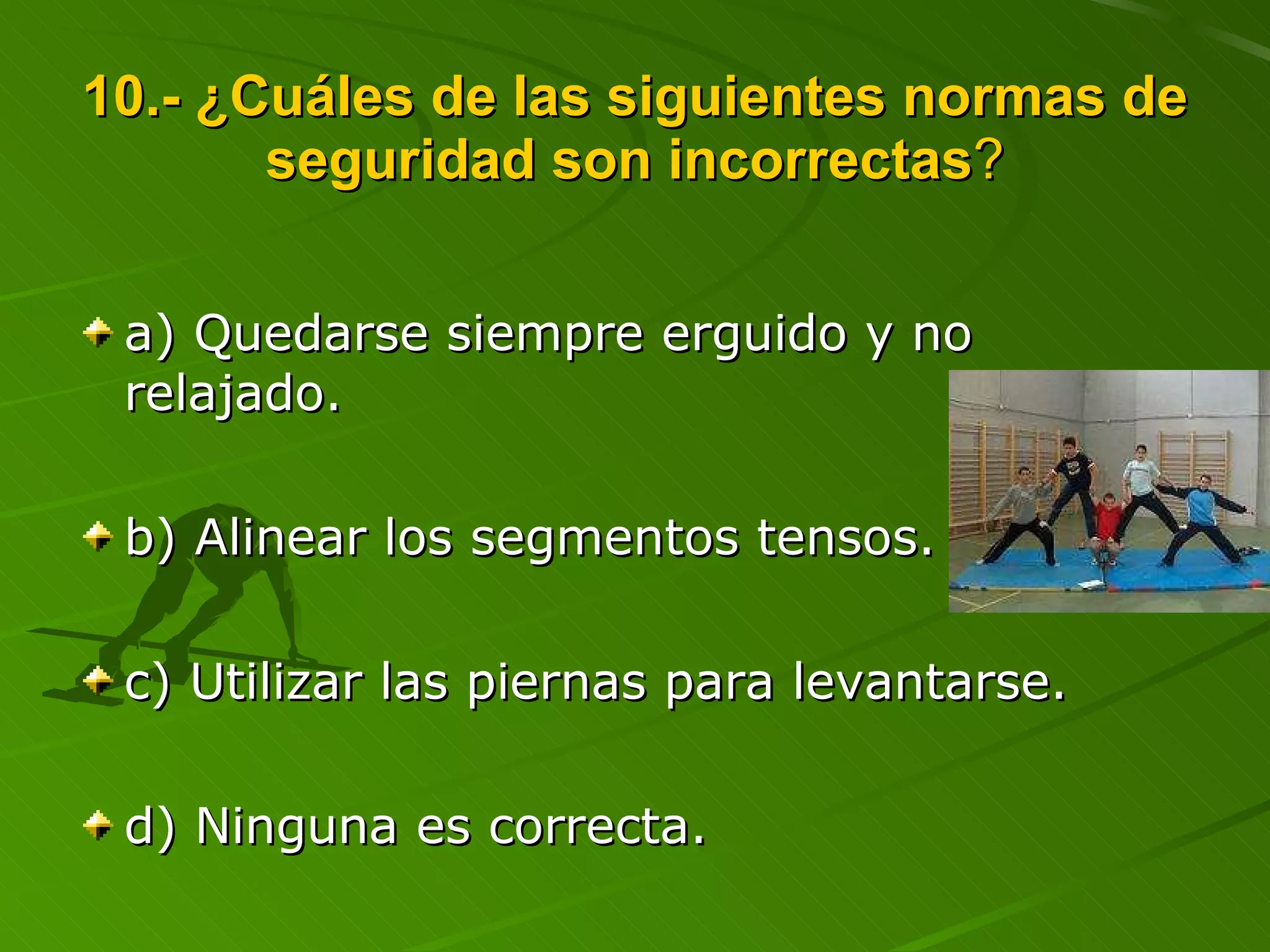 10.- ¿Cuáles de las siguientes normas de seguridad son incorrectas?

a) Quedarse siempre erguido y no relajado.

b) Alinear los segmentos tensos.

c) Utilizar las piernas para levantarse.

d) Ninguna es correcta.